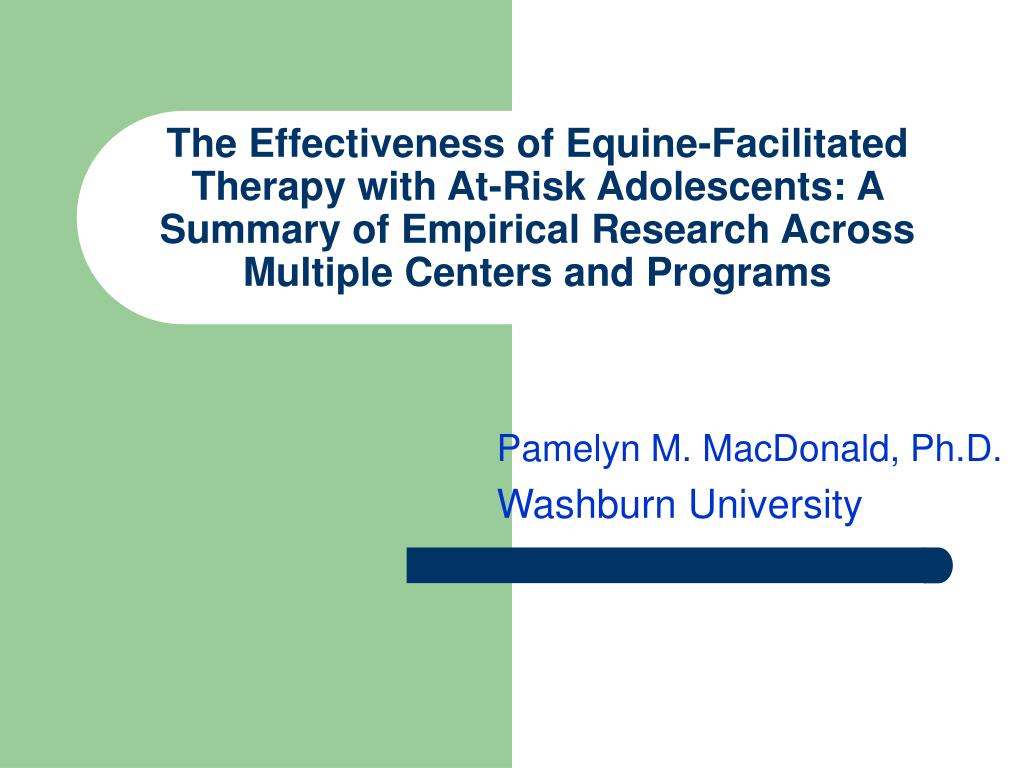 The Effectiveness of Equine-Facilitated Therapy with At-Risk Adolescents: A Summary of Empirical Research Across Multiple Centers and Programs

Pamelyn M. MacDonald, Ph.D.

Washburn University